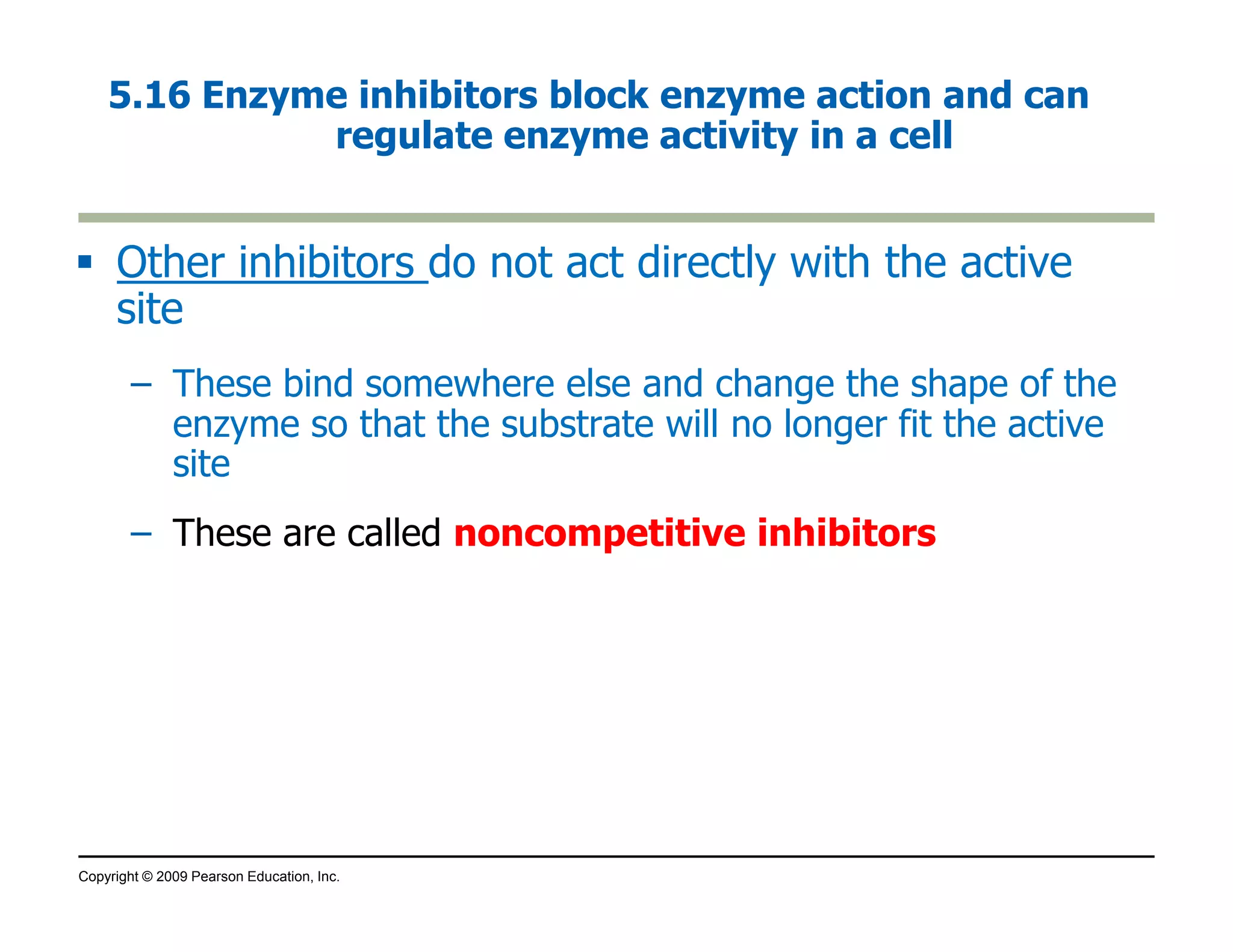 5.16 Enzyme inhibitors block enzyme action and can regulate enzyme activity in a cell

▪ Other inhibitors do not act directly with the active site

– These bind somewhere else and change the shape of the enzyme so that the substrate will no longer fit the active site

– These are called noncompetitive inhibitors

Copyright © 2009 Pearson Education, Inc.